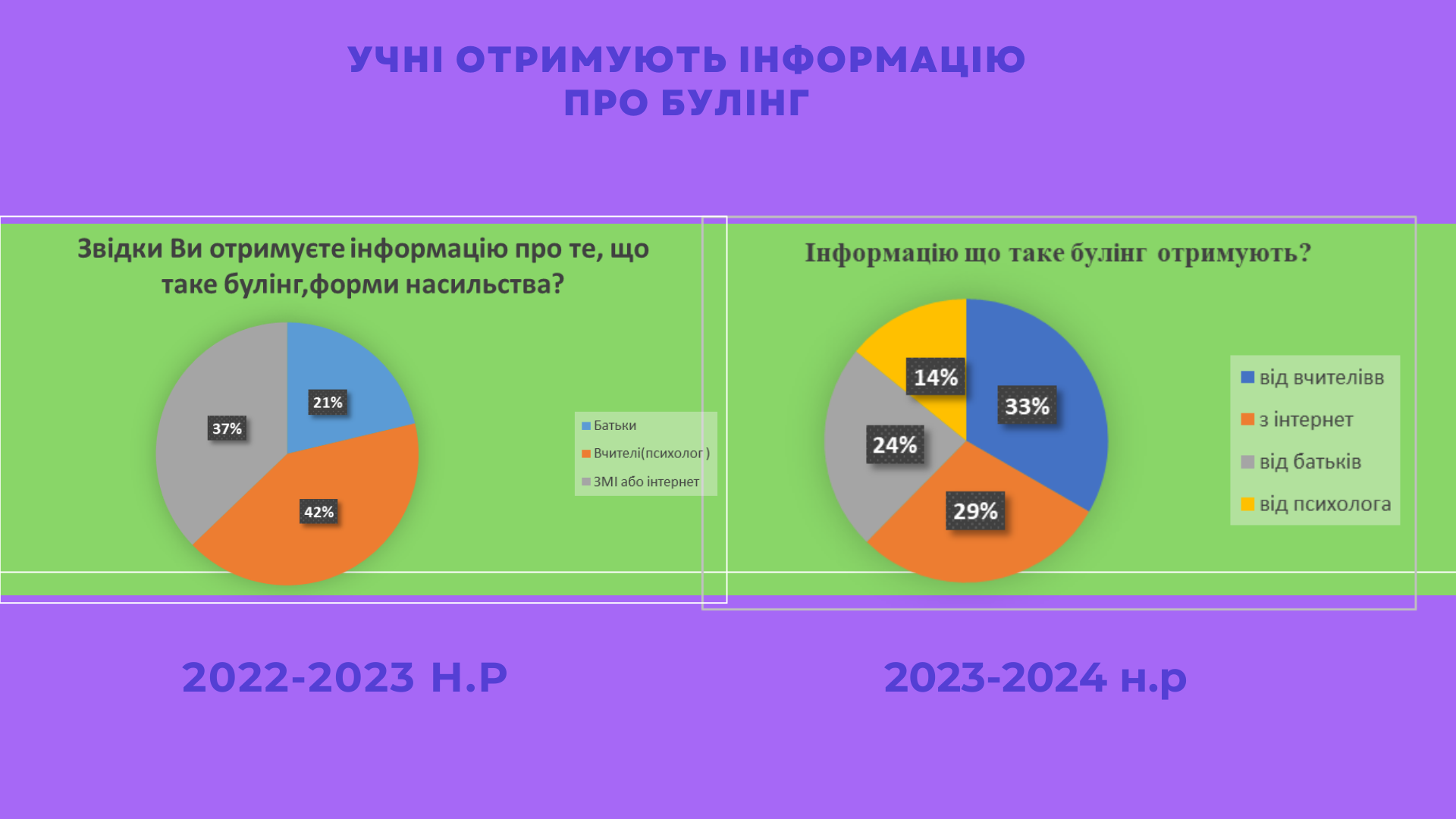 УЧНІ ОТРИМУЮТЬ ІНФОРМАЦІЮ ПРО БУЛІНГ

Звідки Ви отримуєте інформацію про те, що таке булінг,форми насильства?

21%
37%
42%

Батьки
Вчителі(психолог )
ЗМІ або інтернет

Інформацію що таке булінг отримують?

14%
33%
24%
29%

від вчителівв
з інтернет
від батьків
від психолога

2022-2023 Н.Р

2023-2024 н.р